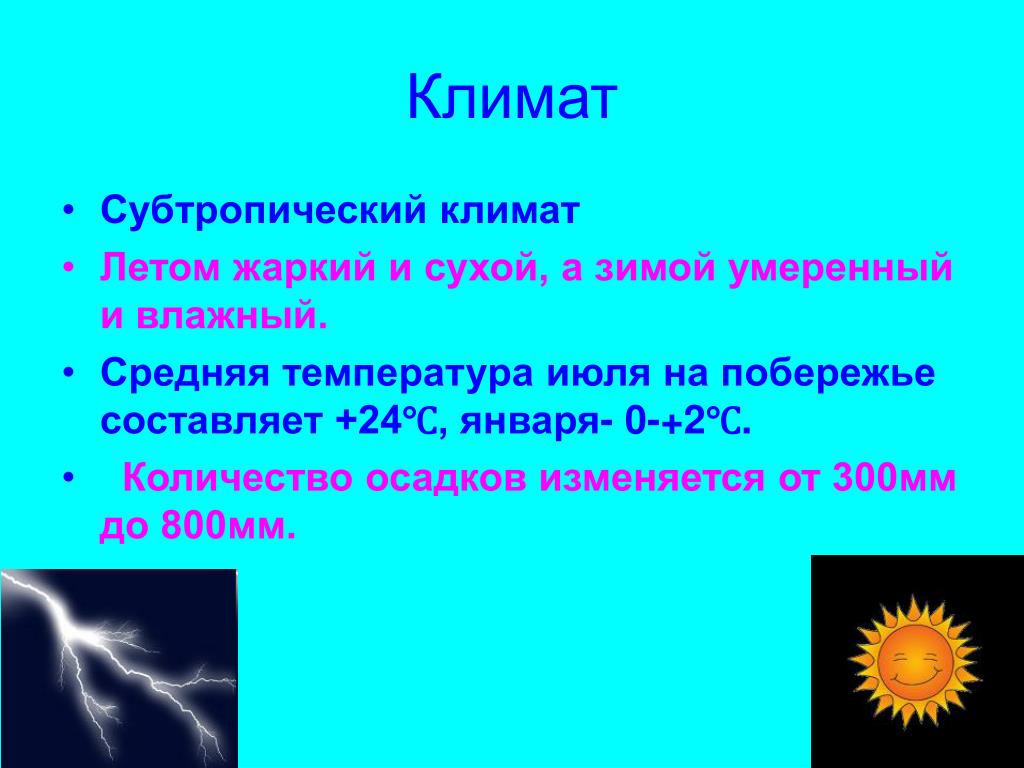 Климат

• Субтропический климат
• Летом жаркий и сухой, а зимой умеренный и влажный.
• Средняя температура июля на побережье составляет +24℃, января- 0-+2℃.
• Количество осадков изменяется от 300мм до 800мм.